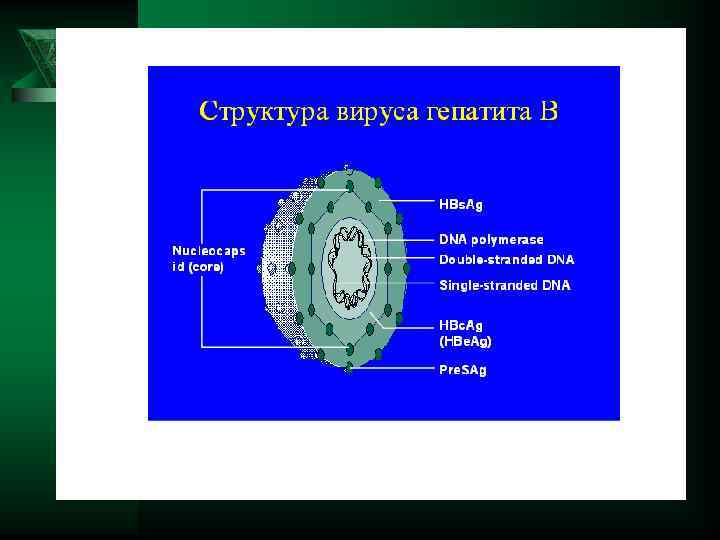 Структура вируса гепатита В

Nucleocaps id (core)

HBsAg

DNA polymerase

Double-stranded DNA

Single-stranded DNA

HBcAg (HBeAg)

PreSAg